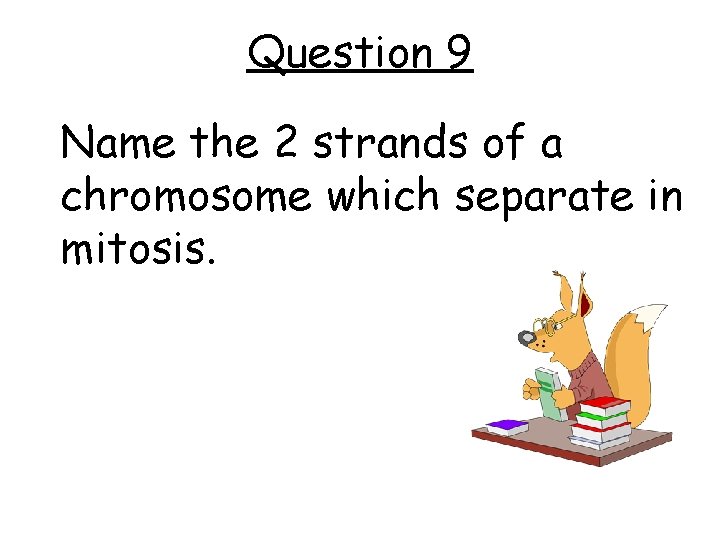 Question 9

Name the 2 strands of a chromosome which separate in mitosis.